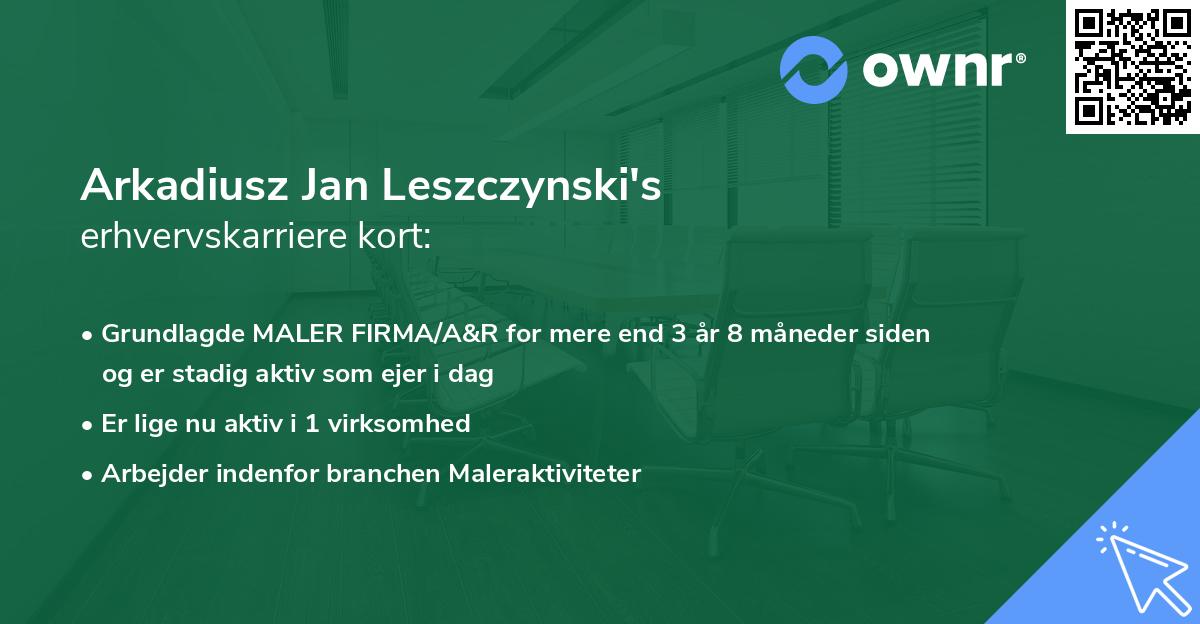 ownr®

Arkadiusz Jan Leszczynski's
erhvervskarriere kort:

• Grundlagde MALER FIRMA/A&R for mere end 3 år 8 måneder siden og er stadig aktiv som ejer i dag
• Er lige nu aktiv i 1 virksomhed
• Arbejder indenfor branchen Maleraktiviteter